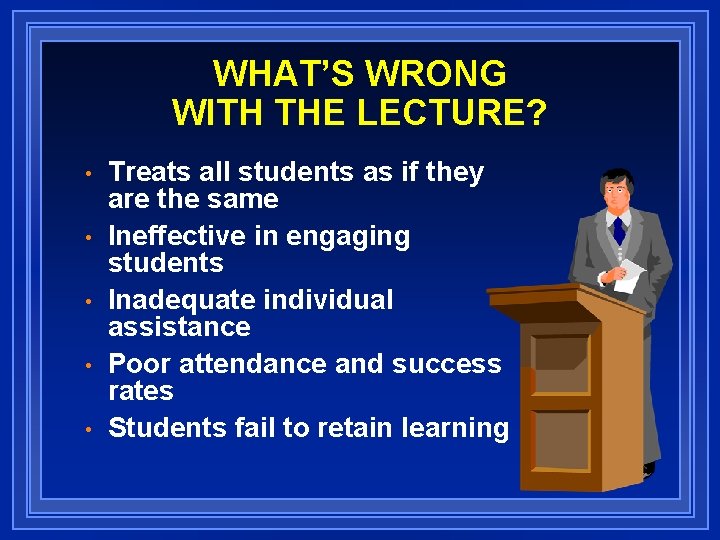 WHAT'S WRONG
WITH THE LECTURE?

• Treats all students as if they are the same
• Ineffective in engaging students
• Inadequate individual assistance
• Poor attendance and success rates
• Students fail to retain learning